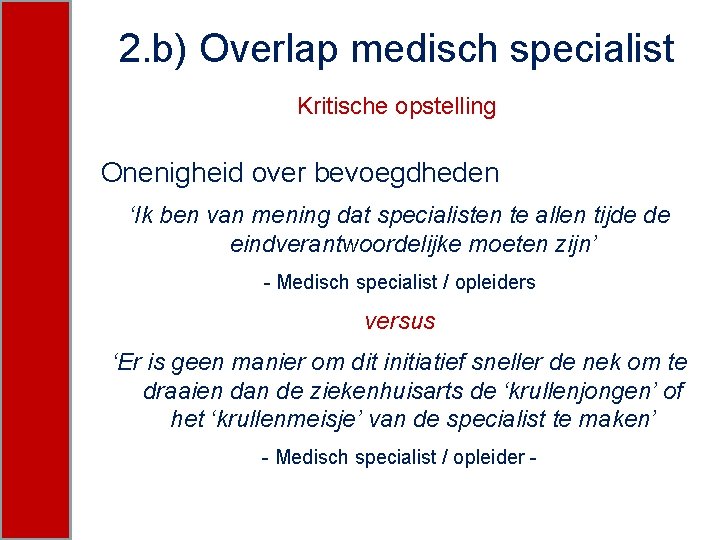 2.b) Overlap medisch specialist

Kritische opstelling

Onenigheid over bevoegdheden

‘Ik ben van mening dat specialisten te allen tijde de eindverantwoordelijke moeten zijn’

- Medisch specialist / opleiders

versus

‘Er is geen manier om dit initiatief sneller de nek om te draaien dan de ziekenhuisarts de ‘krullenjongen’ of het ‘krullenmeisje’ van de specialist te maken’

- Medisch specialist / opleider -